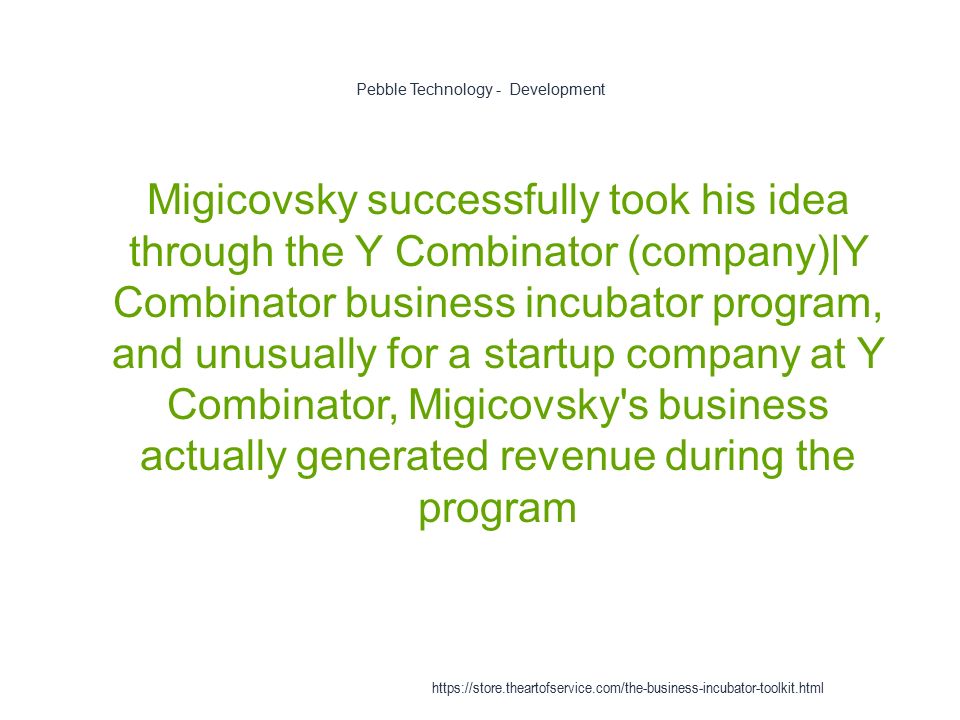 Pebble Technology - Development

Migicovsky successfully took his idea through the Y Combinator (company)|Y Combinator business incubator program, and unusually for a startup company at Y Combinator, Migicovsky's business actually generated revenue during the program

https://store.theartofservice.com/the-business-incubator-toolkit.html